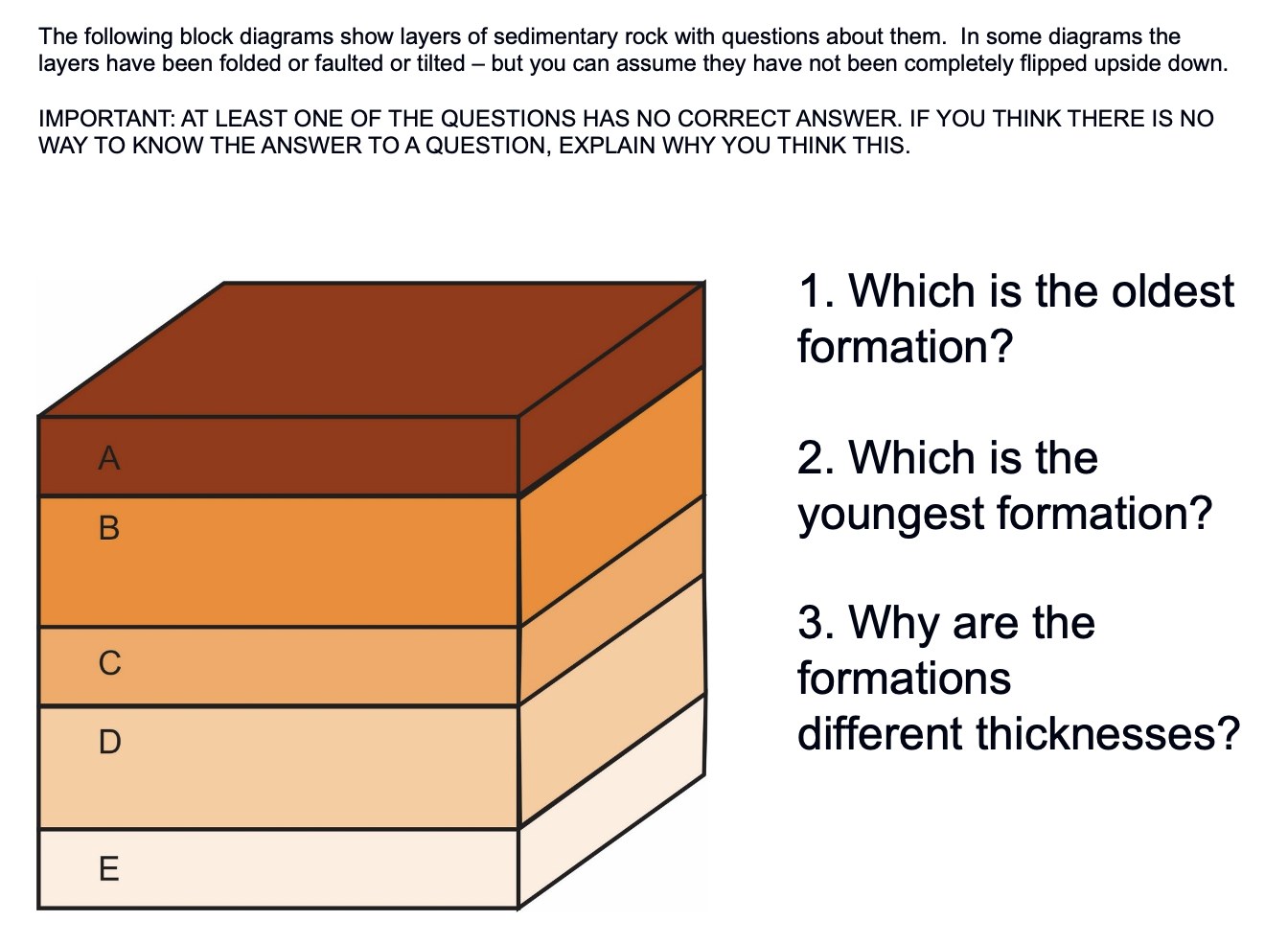 The following block diagrams show layers of sedimentary rock with questions about them. In some diagrams the layers have been folded or faulted or tilted – but you can assume they have not been completely flipped upside down.

IMPORTANT: AT LEAST ONE OF THE QUESTIONS HAS NO CORRECT ANSWER. IF YOU THINK THERE IS NO WAY TO KNOW THE ANSWER TO A QUESTION, EXPLAIN WHY YOU THINK THIS.

A
B
C
D
E

1. Which is the oldest formation?

2. Which is the youngest formation?

3. Why are the formations different thicknesses?